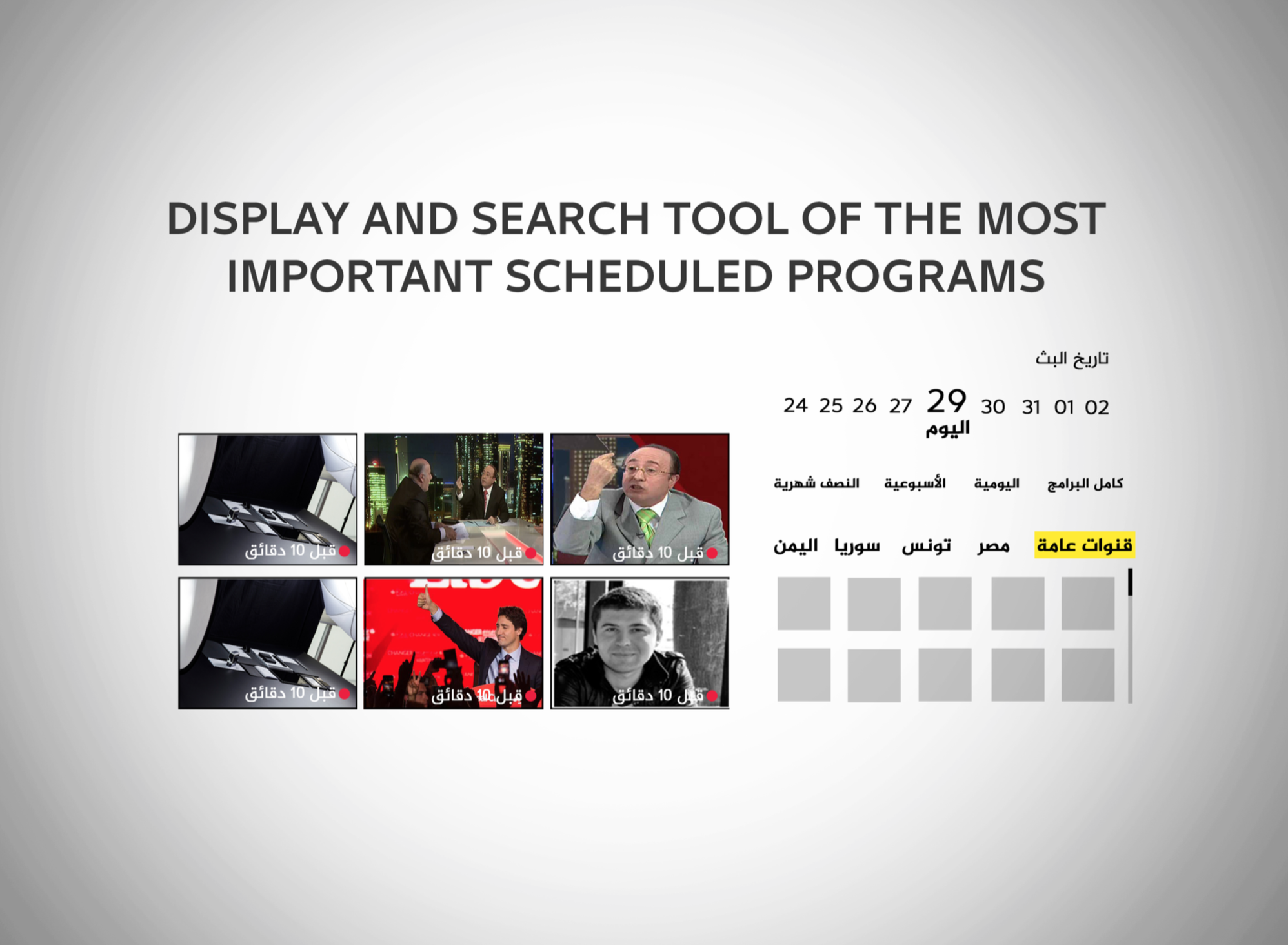 DISPLAY AND SEARCH TOOL OF THE MOST IMPORTANT SCHEDULED PROGRAMS

تاريخ البث

24 25 26 27 29 30 31 01 02
اليوم

كامل البرامج اليومية الأسبوعية النصف شهرية

قنوات عامة مصر تونس سوريا اليمن

قبل 10 دقائق

قبل 10 دقائق

قبل 10 دقائق

قبل 10 دقائق

قبل 10 دقائق

قبل 10 دقائق